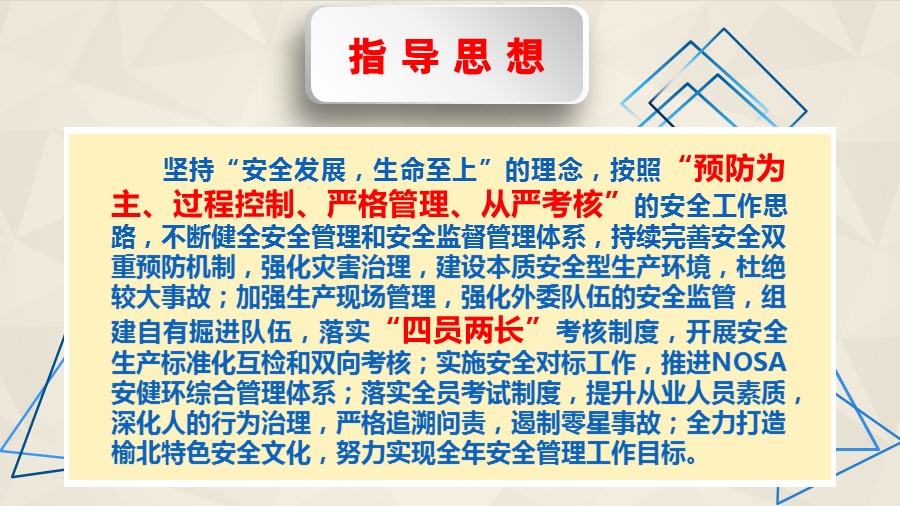 指导思想

坚持“安全发展，生命至上”的理念，按照“预防为主、过程控制、严格管理、从严考核”的安全工作思路，不断健全安全管理和安全监督管理体系，持续完善安全双重预防机制，强化灾害治理，建设本质安全型生产环境，杜绝较大事故；加强生产现场管理，强化外委队伍的安全监管，组建自有掘进队伍，落实“四员两长”考核制度，开展安全生产标准化互检和双向考核；实施安全对标工作，推进NOSA安健环综合管理体系；落实全员考试制度，提升从业人员素质，深化人的行为治理，严格追溯问责，遏制零星事故；全力打造榆北特色安全文化，努力实现全年安全管理工作目标。